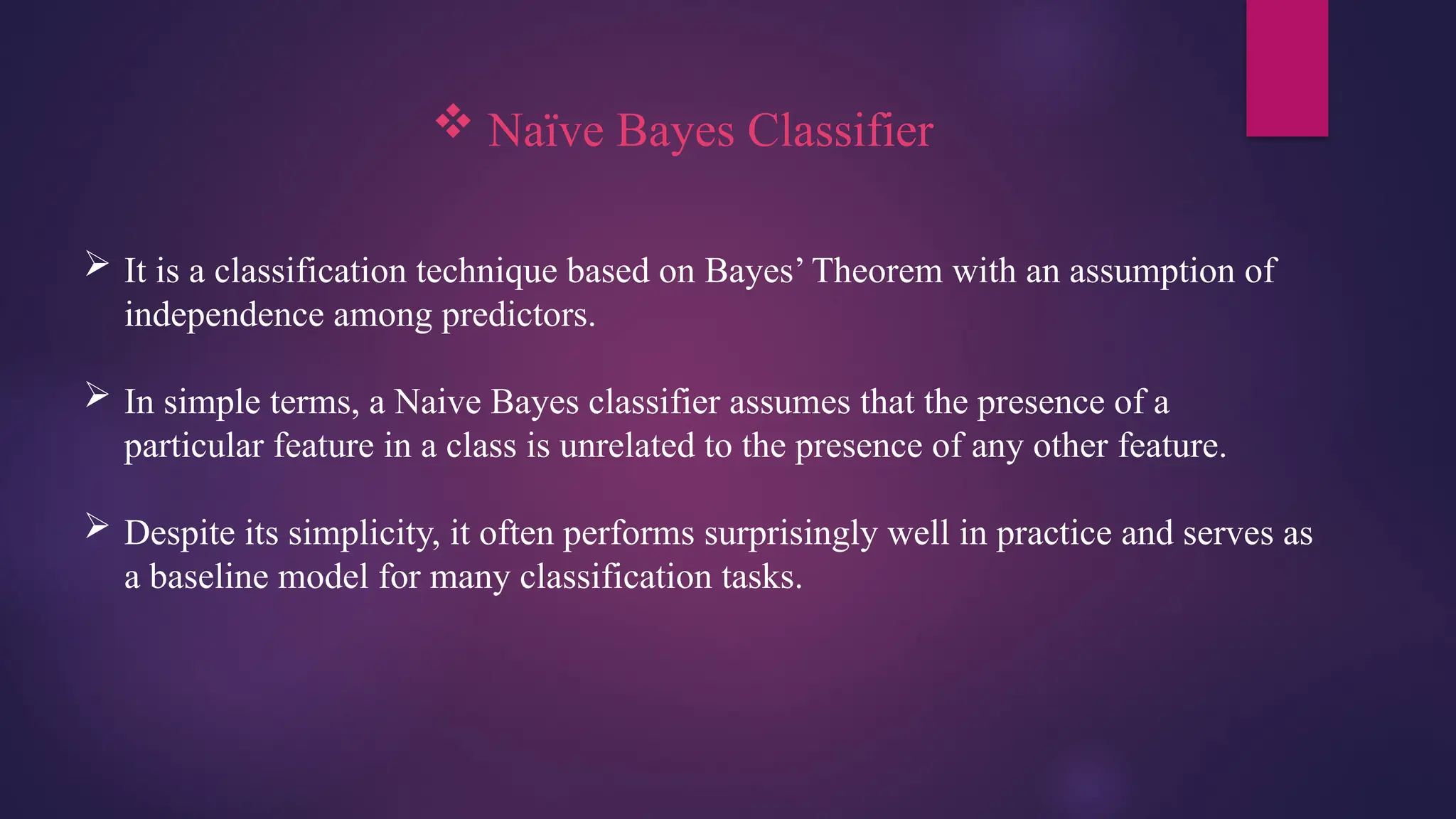 ❖ Naïve Bayes Classifier

➢ It is a classification technique based on Bayes’ Theorem with an assumption of independence among predictors.

➢ In simple terms, a Naive Bayes classifier assumes that the presence of a particular feature in a class is unrelated to the presence of any other feature.

➢ Despite its simplicity, it often performs surprisingly well in practice and serves as a baseline model for many classification tasks.